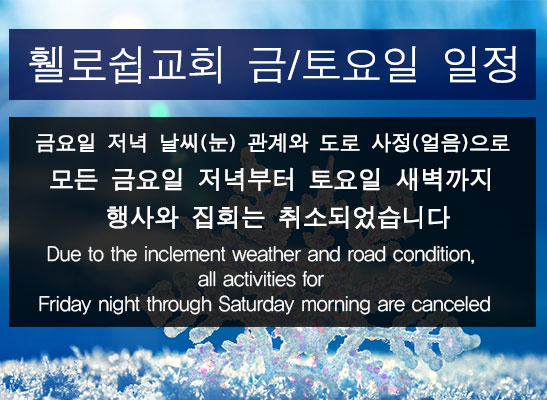 휄로쉽교회 금/토요일 일정

금요일 저녁 날씨(눈) 관계와 도로 사정(얼음)으로
모든 금요일 저녁부터 토요일 새벽까지
행사와 집회는 취소되었습니다

Due to the inclement weather and road condition,
all activities for
Friday night through Saturday morning are canceled